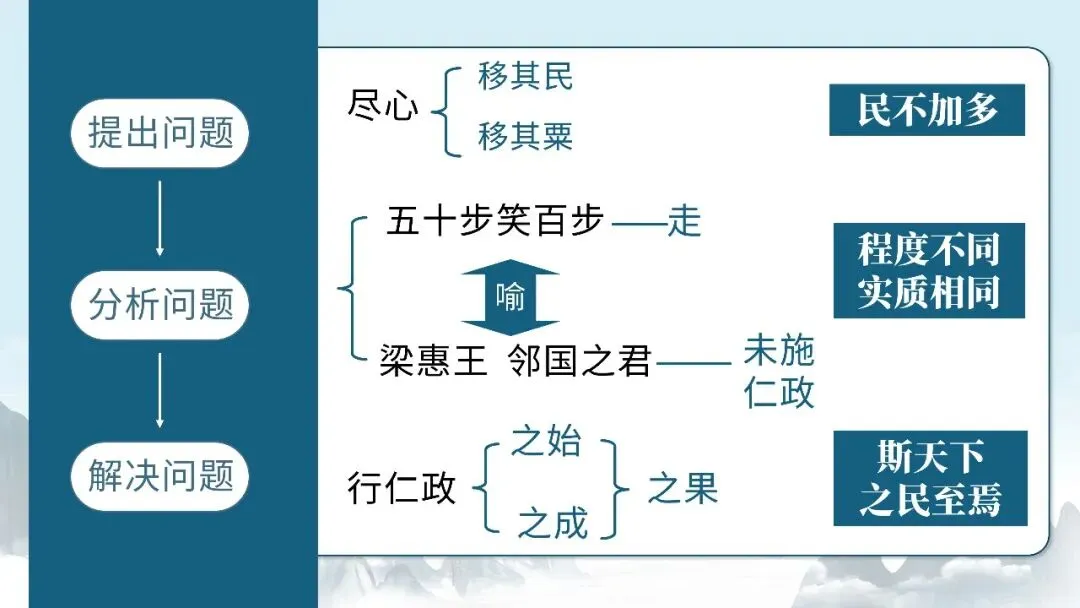 提出问题

分析问题

解决问题

尽心 移其民 移其粟

民不加多

五十步笑百步——走

喻

梁惠王 邻国之君——未施仁政

程度不同
实质相同

行仁政 之始 之成 之果

斯天下
之民至焉